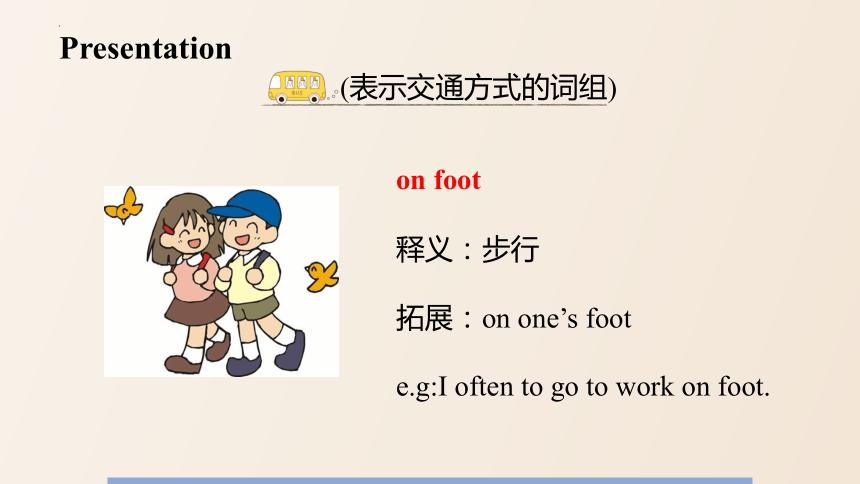 Presentation

BUS

(表示交通方式的词组)

on foot

释义：步行

拓展：on one’s foot

e.g:I often to go to work on foot.